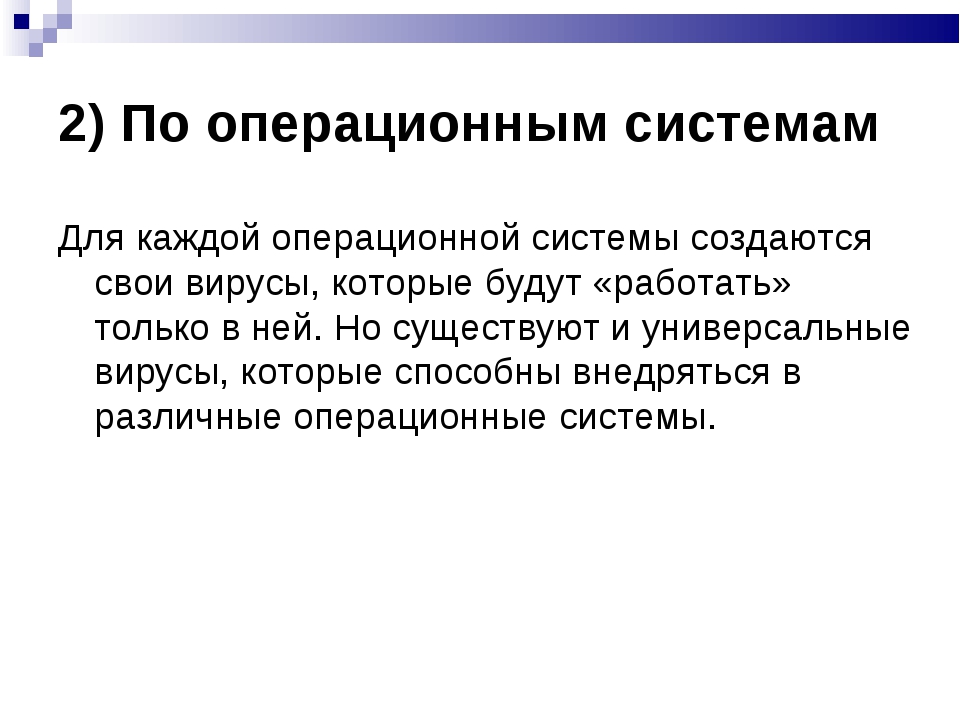 2) По операционным системам

Для каждой операционной системы создаются свои вирусы, которые будут «работать» только в ней. Но существуют и универсальные вирусы, которые способны внедряться в различные операционные системы.